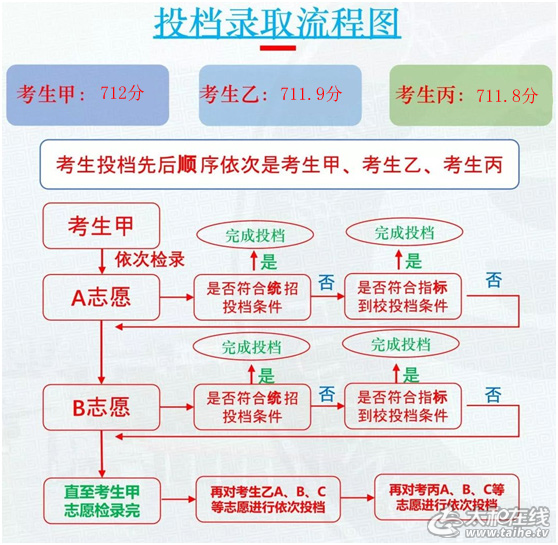 投档录取流程图

考生甲：712分

考生乙：711.9分

考生丙：711.8分

考生投档先后顺序依次是考生甲、考生乙、考生丙

考生甲

依次检录

A志愿

是否符合统招投档条件

是

完成投档

否

是否符合指标到校投档条件

是

完成投档

否

B志愿

是否符合统招投档条件

是

完成投档

否

是否符合指标到校投档条件

是

完成投档

否

直至考生甲志愿检录完

再对考生乙A、B、C等志愿进行依次投档

再对考丙A、B、C等志愿进行依次投档

太和在线
www.taihe.tv